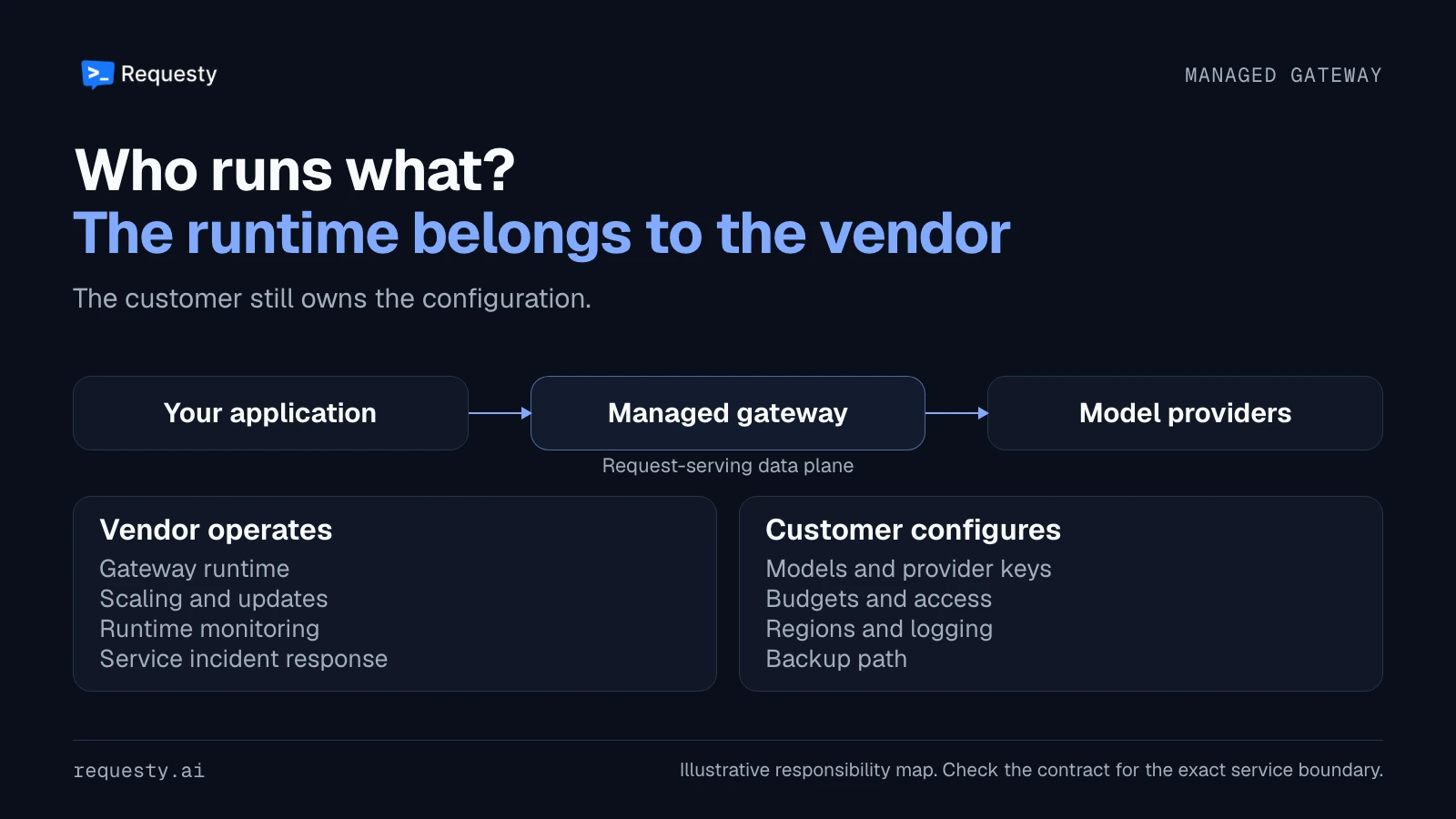 Requesty

MANAGED GATEWAY

Who runs what?
The runtime belongs to the vendor

The customer still owns the configuration.

Your application

Managed gateway

Request-serving data plane

Model providers

Vendor operates
Gateway runtime
Scaling and updates
Runtime monitoring
Service incident response

Customer configures
Models and provider keys
Budgets and access
Regions and logging
Backup path

requesty.ai

Illustrative responsibility map. Check the contract for the exact service boundary.